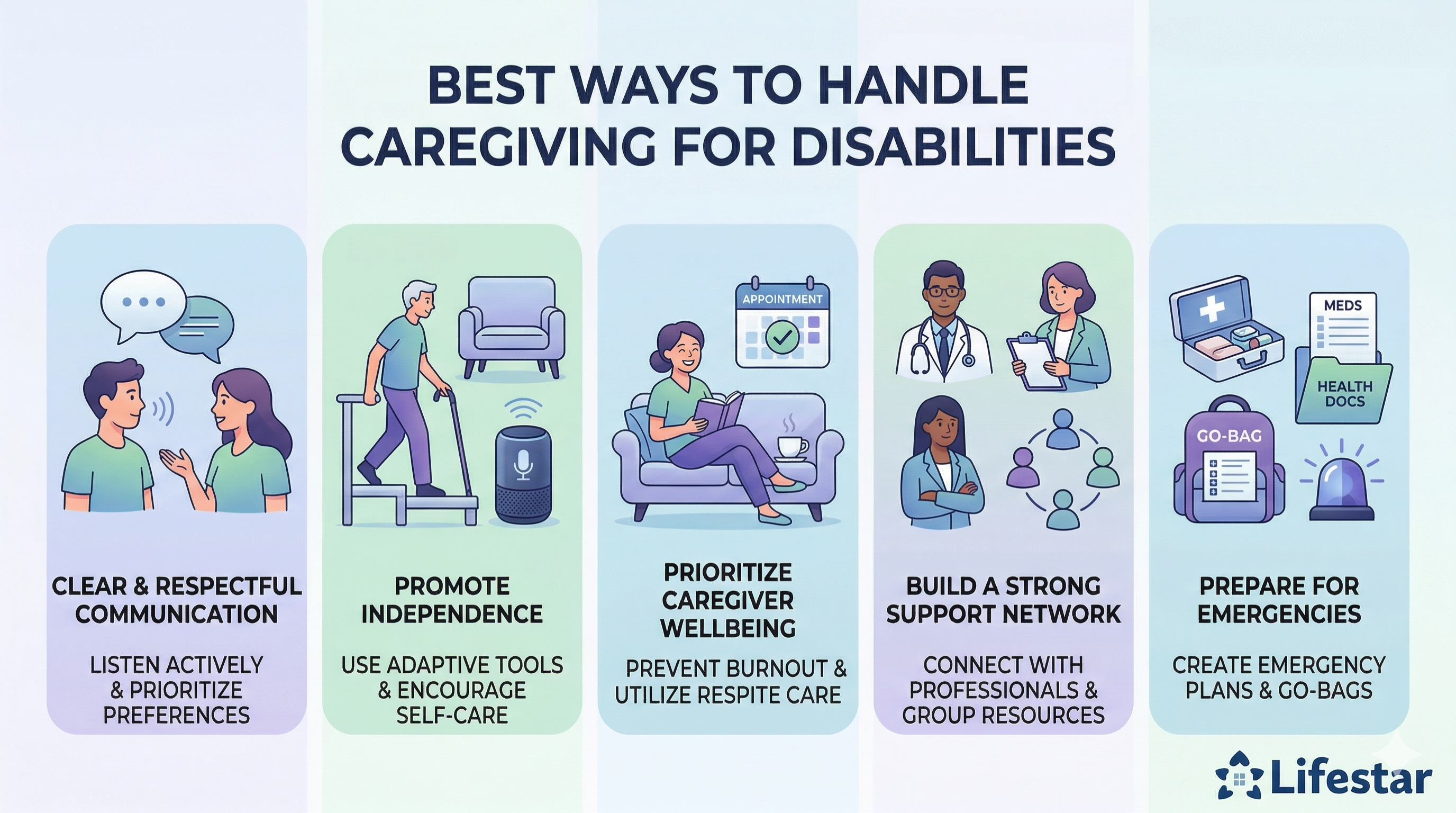 BEST WAYS TO HANDLE CAREGIVING FOR DISABILITIES

CLEAR & RESPECTFUL COMMUNICATION

LISTEN ACTIVELY & PRIORITIZE PREFERENCES

PROMOTE INDEPENDENCE

USE ADAPTIVE TOOLS & ENCOURAGE SELF-CARE

APPOINTMENT

PRIORITIZE CAREGIVER WELLBEING

PREVENT BURNOUT & UTILIZE RESPITE CARE

BUILD A STRONG SUPPORT NETWORK

CONNECT WITH PROFESSIONALS & GROUP RESOURCES

MEDS

HEALTH DOCS

GO-BAG

PREPARE FOR EMERGENCIES

CREATE EMERGENCY PLANS & GO-BAGS

Lifestar